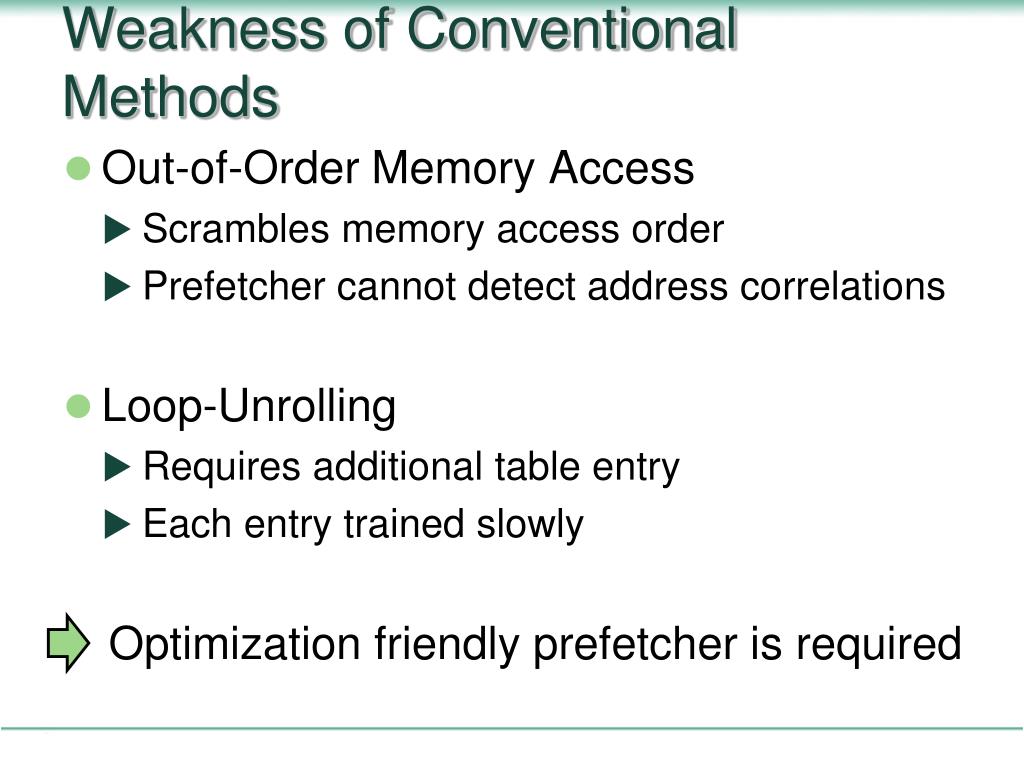 Weakness of Conventional Methods

Out-of-Order Memory Access

Scrambles memory access order

Prefetcher cannot detect address correlations

Loop-Unrolling

Requires additional table entry

Each entry trained slowly

Optimization friendly prefetcher is required